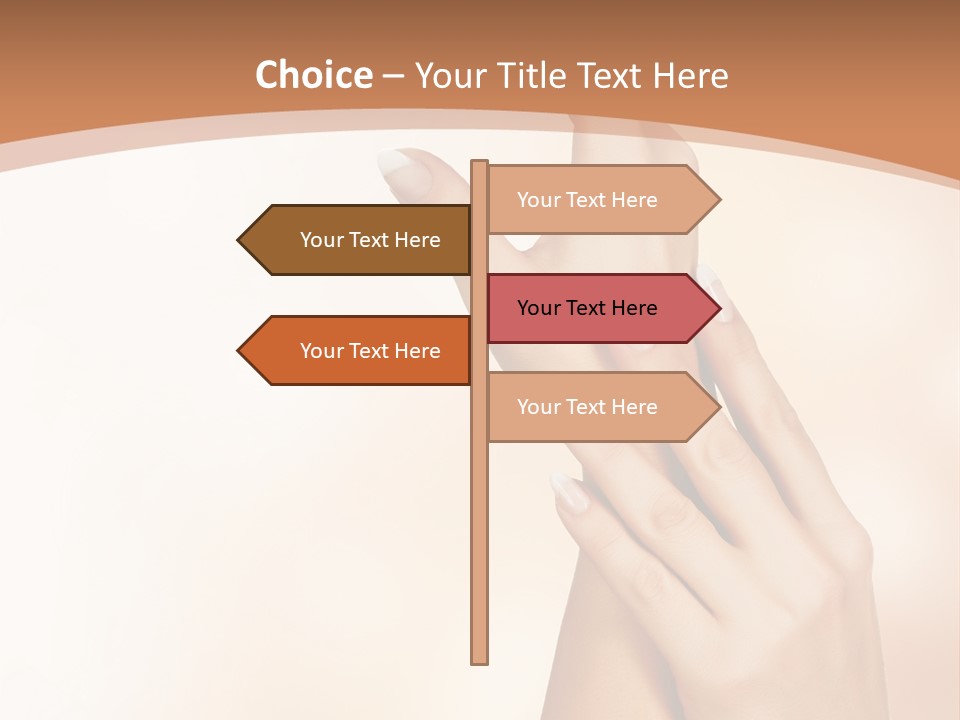 Choice – Your Title Text Here

Your Text Here

Your Text Here

Your Text Here

Your Text Here

Your Text Here